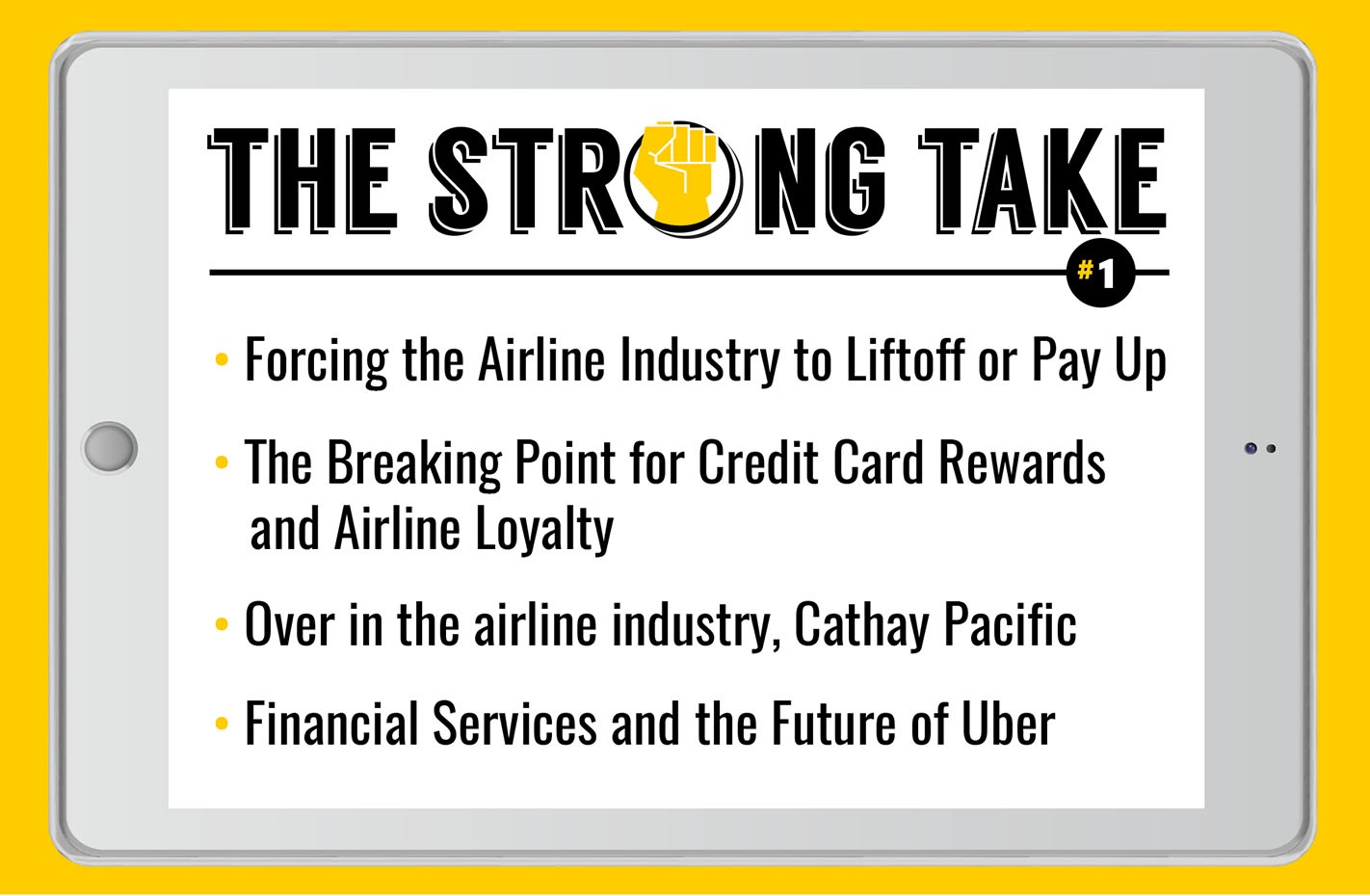 THE STRONG TAKE

#1

• Forcing the Airline Industry to Liftoff or Pay Up

• The Breaking Point for Credit Card Rewards and Airline Loyalty

• Over in the airline industry, Cathay Pacific

• Financial Services and the Future of Uber